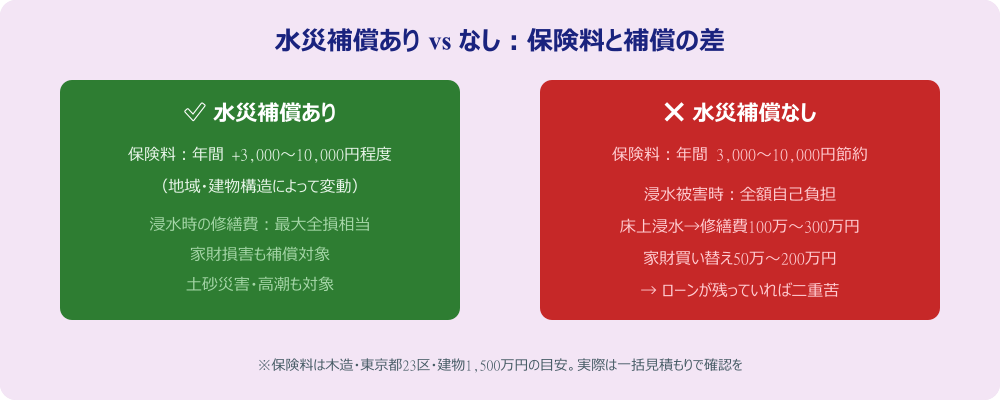 水災補償あり vs なし：保険料と補償の差

✓ 水災補償あり

保険料：年間 +3,000〜10,000円程度

（地域・建物構造によって変動）

浸水時の修繕費：最大全損相当

家財損害も補償対象

土砂災害・高潮も対象

✕ 水災補償なし

保険料：年間 3,000〜10,000円節約

浸水被害時：全額自己負担

床上浸水→修繕費100万〜300万円

家財買い替え50万〜200万円

→ ローンが残っていれば二重苦

※保険料は木造・東京都23区・建物1,500万円の目安。実際は一括見積もりで確認を